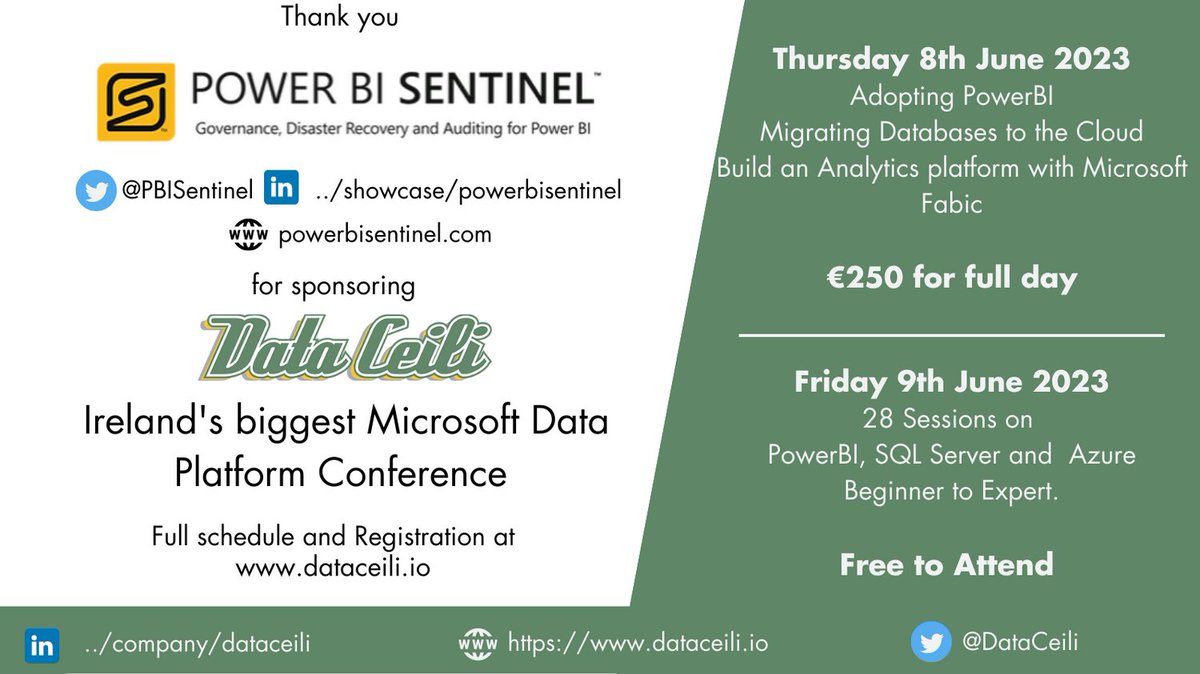 Thank you

POWER BI SENTINEL™
Governance, Disaster Recovery and Auditing for Power BI

@PBISentinel in ../showcase/powerbisentinel

www powerbisentinel.com

for sponsoring

Data Ceili

Ireland's biggest Microsoft Data Platform Conference

Full schedule and Registration at www.dataceili.io

Thursday 8th June 2023
Adopting PowerBI
Migrating Databases to the Cloud
Build an Analytics platform with Microsoft Fabic

€250 for full day

Friday 9th June 2023
28 Sessions on
PowerBI, SQL Server and Azure
Beginner to Expert.

Free to Attend

in ../company/dataceili

www https://www.dataceili.io

@DataCeili